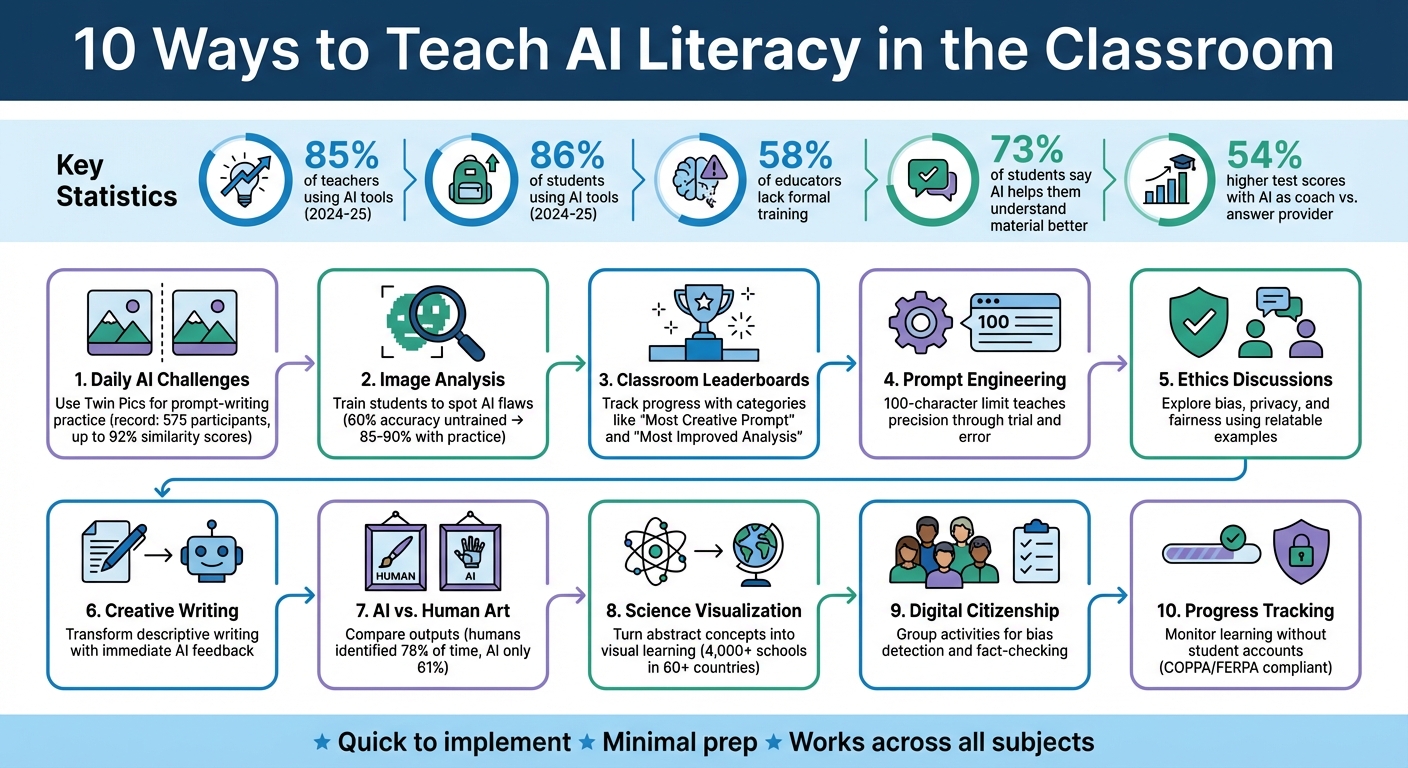 10 Ways to Teach AI Literacy in the Classroom

Key Statistics

85% of teachers using AI tools (2024-25)

86% of students using AI tools (2024-25)

58% of educators lack formal training

73% of students say AI helps them understand material better

54% higher test scores with AI as coach vs. answer provider

1. Daily AI Challenges
Use Twin Pics for prompt-writing practice (record: 575 participants, up to 92% similarity scores)

2. Image Analysis
Train students to spot AI flaws (60% accuracy untrained → 85-90% with practice)

3. Classroom Leaderboards
Track progress with categories like "Most Creative Prompt" and "Most Improved Analysis"

100

4. Prompt Engineering
100-character limit teaches precision through trial and error

5. Ethics Discussions
Explore bias, privacy, and fairness using relatable examples

6. Creative Writing
Transform descriptive writing with immediate AI feedback

HUMAN AI

7. AI vs. Human Art
Compare outputs (humans identified 78% of time, AI only 61%)

8. Science Visualization
Turn abstract concepts into visual learning (4,000+ schools in 60+ countries)

9. Digital Citizenship
Group activities for bias detection and fact-checking

10. Progress Tracking
Monitor learning without student accounts (COPPA/FERPA compliant)

★ Quick to implement ★ Minimal prep ★ Works across all subjects